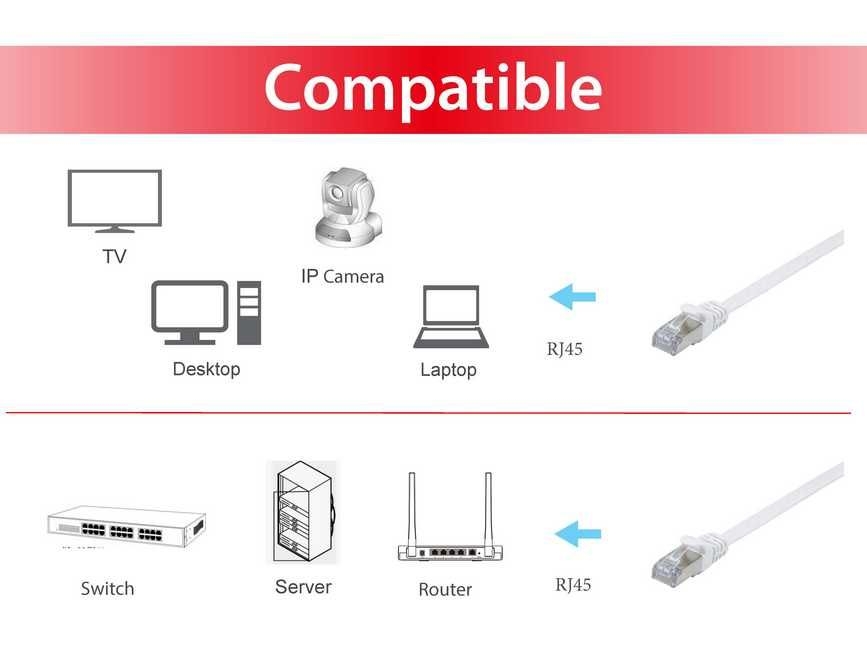 Compatible

TV

IP Camera

Desktop

Laptop

RJ45

Switch

Server

Router

RJ45